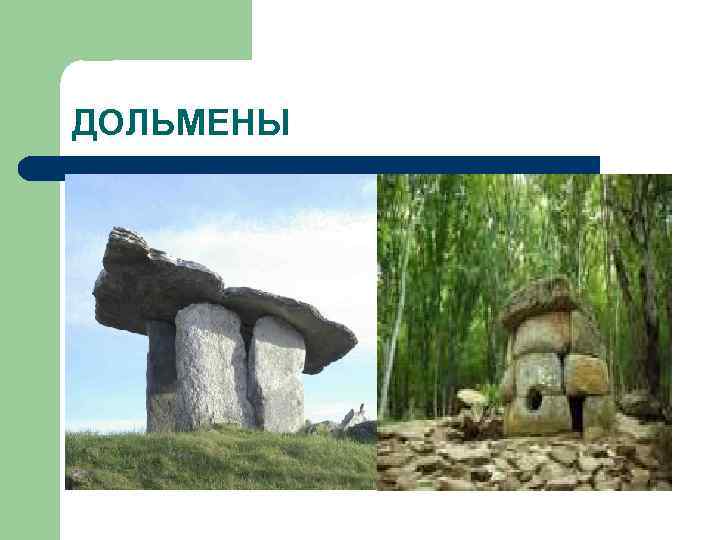 ДОЛЬМЕНЫ